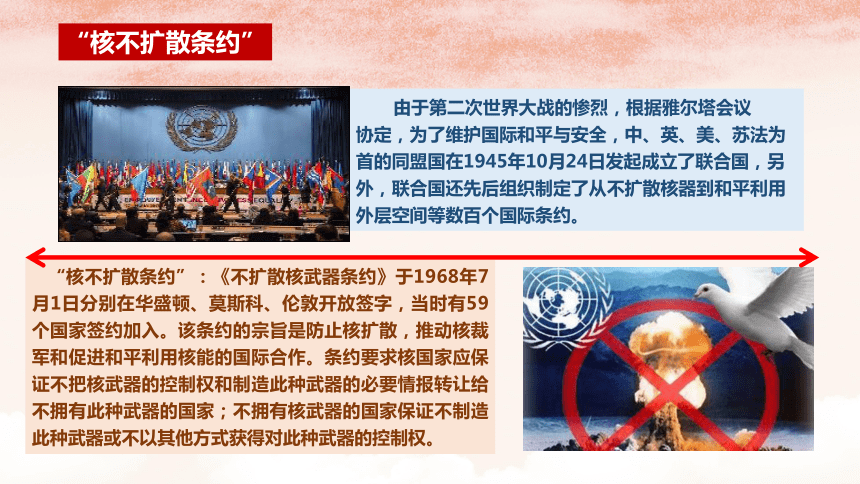 “核不扩散条约”

由于第二次世界大战的惨烈，根据雅尔塔会议协定，为了维护国际和平与安全，中、英、美、苏法为首的同盟国在1945年10月24日发起成立了联合国，另外，联合国还先后组织制定了从不扩散核器到和平利用外层空间等数百个国际条约。

“核不扩散条约”：《不扩散核武器条约》于1968年7月1日分别在华盛顿、莫斯科、伦敦开放签字，当时有59个国家签约加入。该条约的宗旨是防止核扩散，推动核裁军和促进和平利用核能的国际合作。条约要求核国家应保证不把核武器的控制权和制造此种武器的必要情报转让给不拥有此种武器的国家；不拥有核武器的国家保证不制造此种武器或不以其他方式获得对此种武器的控制权。